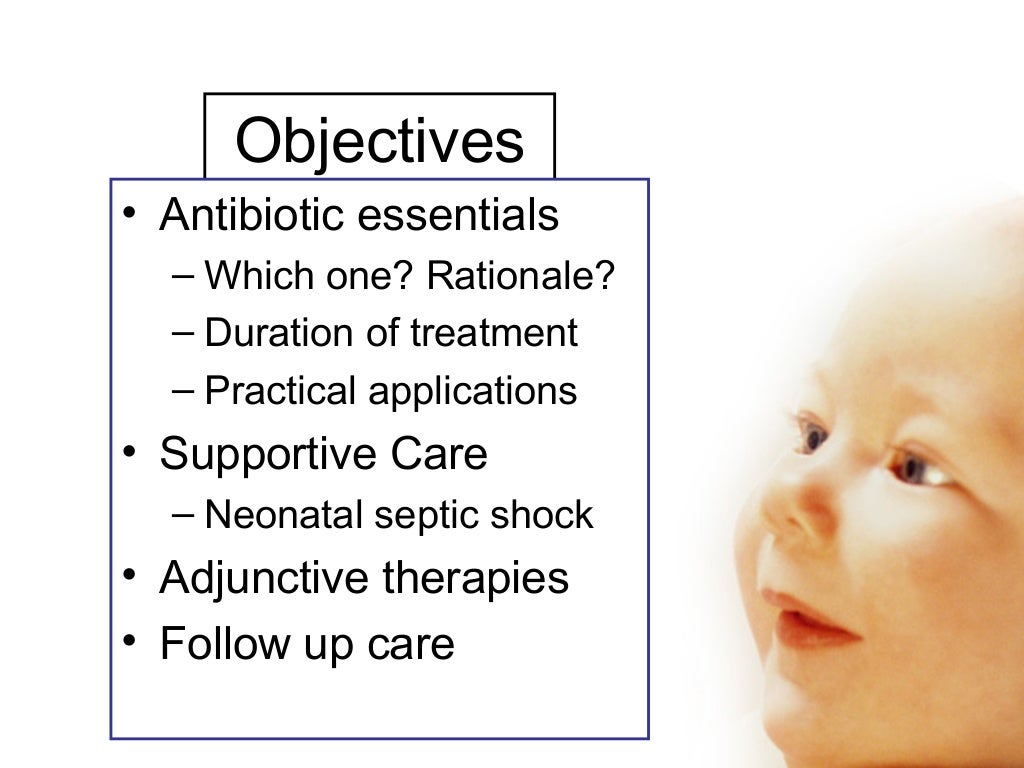 Objectives

• Antibiotic essentials
– Which one? Rationale?
– Duration of treatment
– Practical applications
• Supportive Care
– Neonatal septic shock
• Adjunctive therapies
• Follow up care